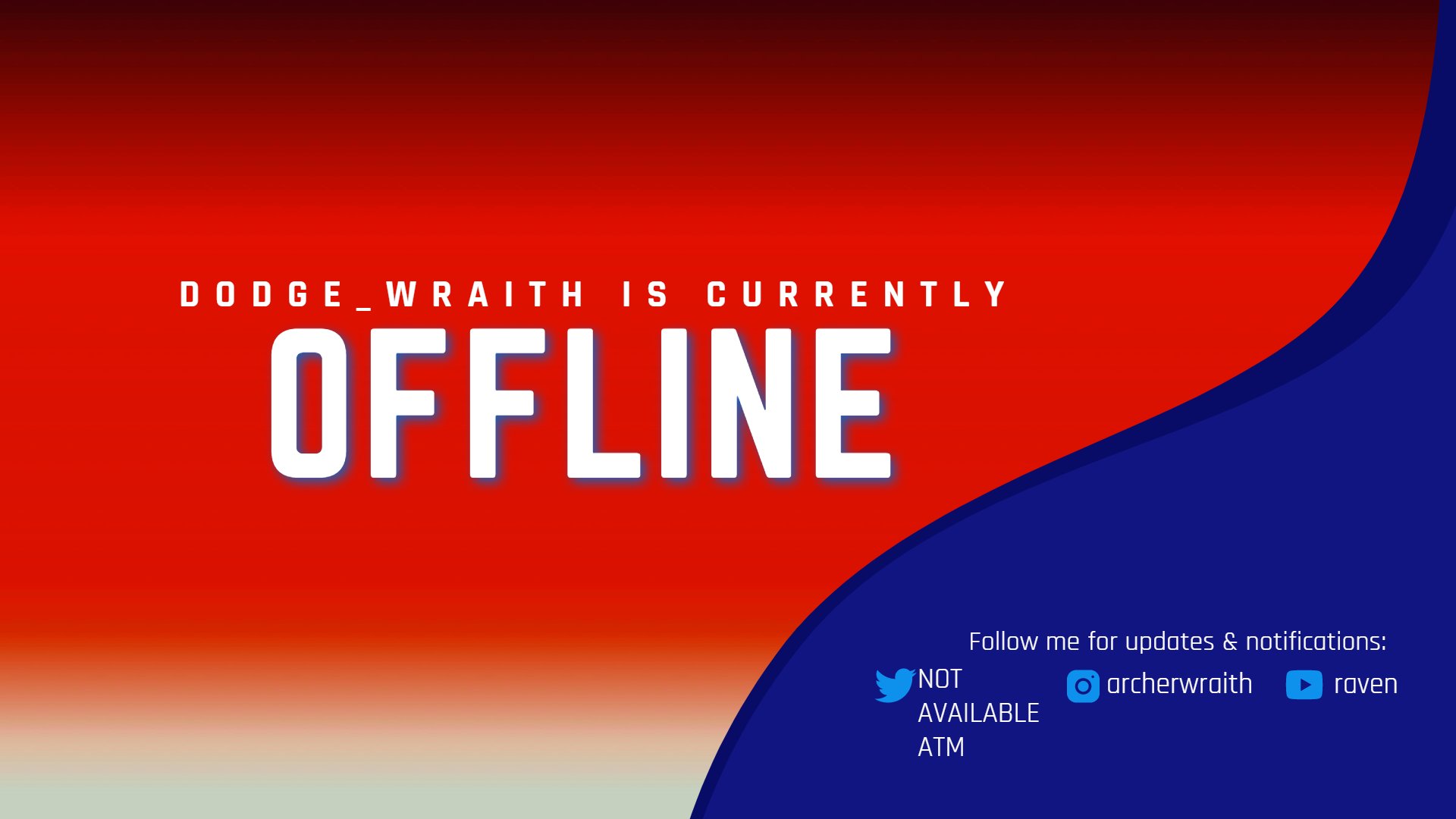 DODGE_WRAITH IS CURRENTLY
OFFLINE

Follow me for updates & notifications:

NOT AVAILABLE ATM

archerwraith

raven